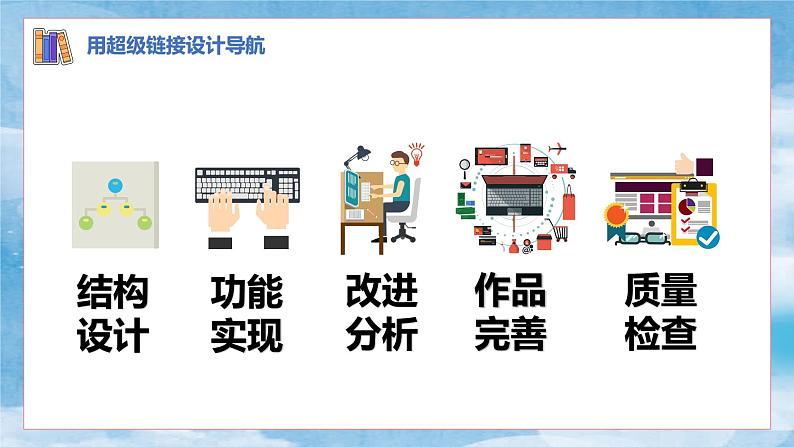 用超级链接设计导航

结构设计

功能实现

改进分析

作品完善

质量检查